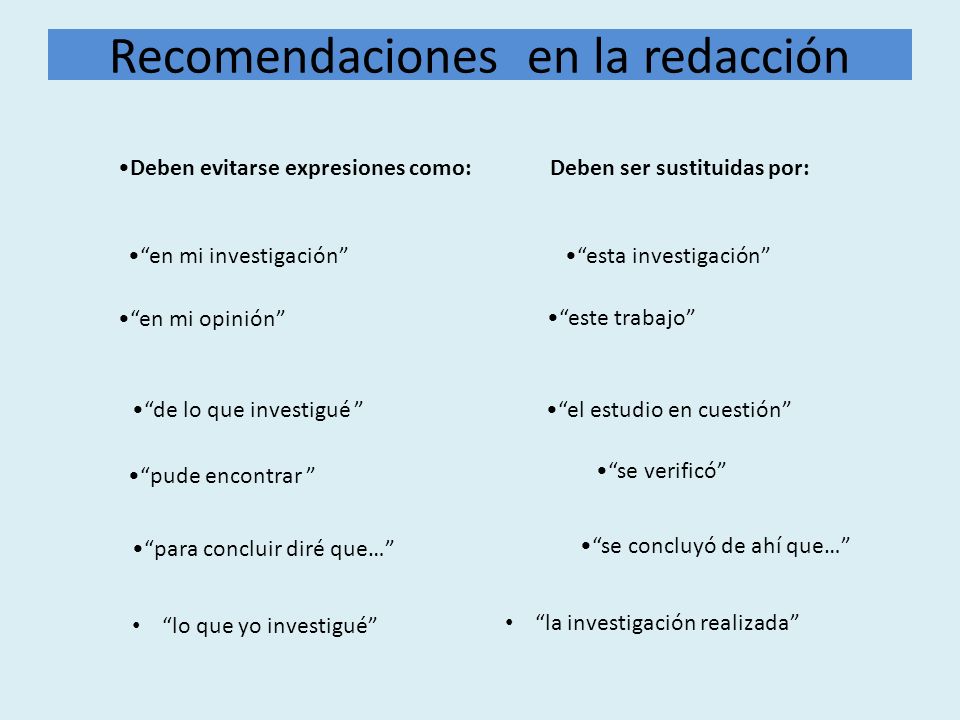 Recomendaciones en la redacción

•Deben evitarse expresiones como:

•“en mi investigación”

•“en mi opinión”

•“de lo que investigué ”

•“pude encontrar ”

•“para concluir diré que…”

• “lo que yo investigué”

Deben ser sustituidas por:

•“esta investigación”

•“este trabajo”

•“el estudio en cuestión”

•“se verificó”

•“se concluyó de ahí que…”

• “la investigación realizada”